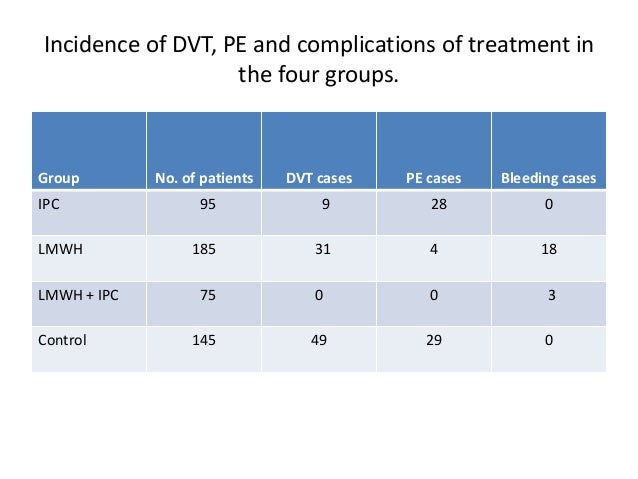 Incidence of DVT, PE and complications of treatment in the four groups.

| Group | No. of patients | DVT cases | PE cases | Bleeding cases |
|---|---|---|---|---|
| IPC | 95 | 9 | 28 | 0 |
| LMWH | 185 | 31 | 4 | 18 |
| LMWH + IPC | 75 | 0 | 0 | 3 |
| Control | 145 | 49 | 29 | 0 |